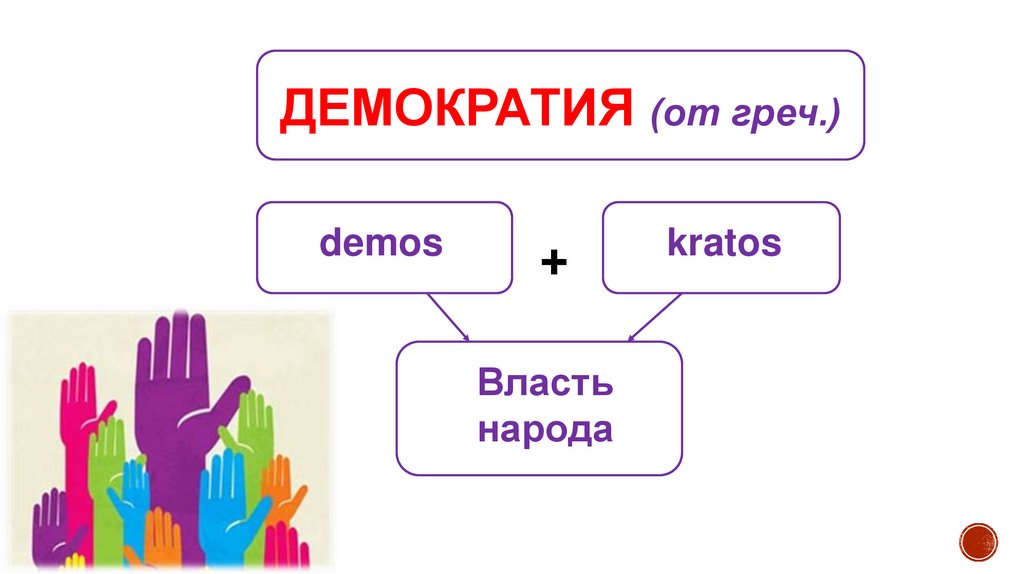 ДЕМОКРАТИЯ (от греч.)

demos

+

kratos

Власть народа